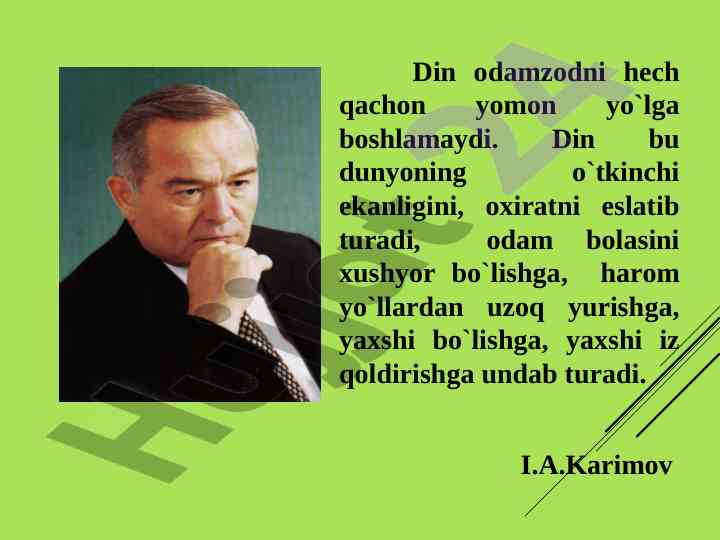 Din odamzodni hech qachon yomon yo`lga boshlamaydi. Din bu dunyoning o`tkinchi ekanligini, oxiratni eslatib turadi, odam bolasini xushyor bo`lishga, harom yo`llardan uzoq yurishga, yaxshi bo`lishga, yaxshi iz qoldirishga undab turadi.

I.A.Karimov

Hujjat24